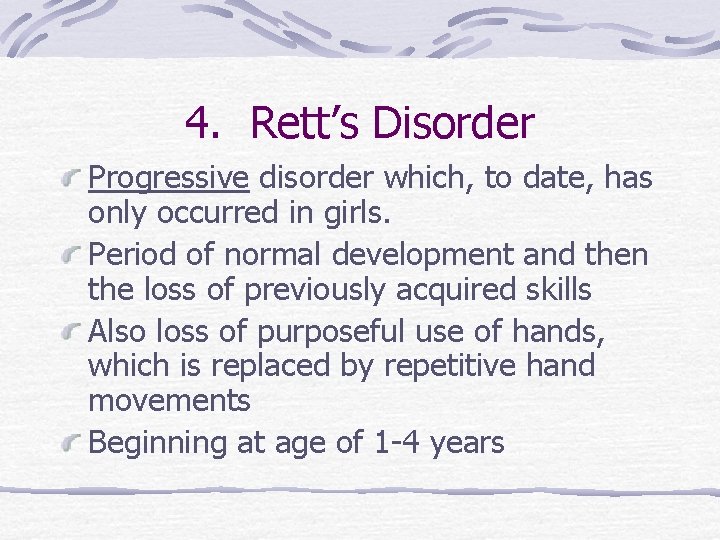 4. Rett’s Disorder

Progressive disorder which, to date, has only occurred in girls.

Period of normal development and then the loss of previously acquired skills

Also loss of purposeful use of hands, which is replaced by repetitive hand movements

Beginning at age of 1-4 years